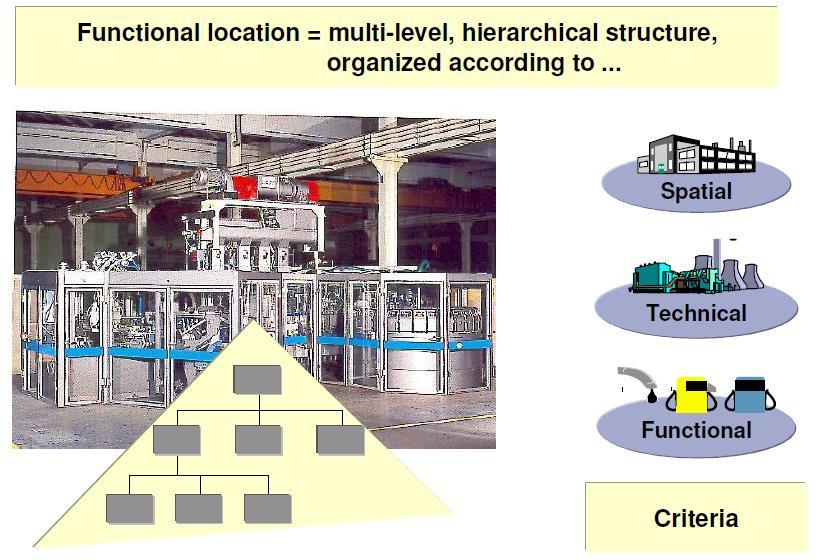 Functional location = multi-level, hierarchical structure, organized according to ...

Spatial

Technical

Functional

Criteria